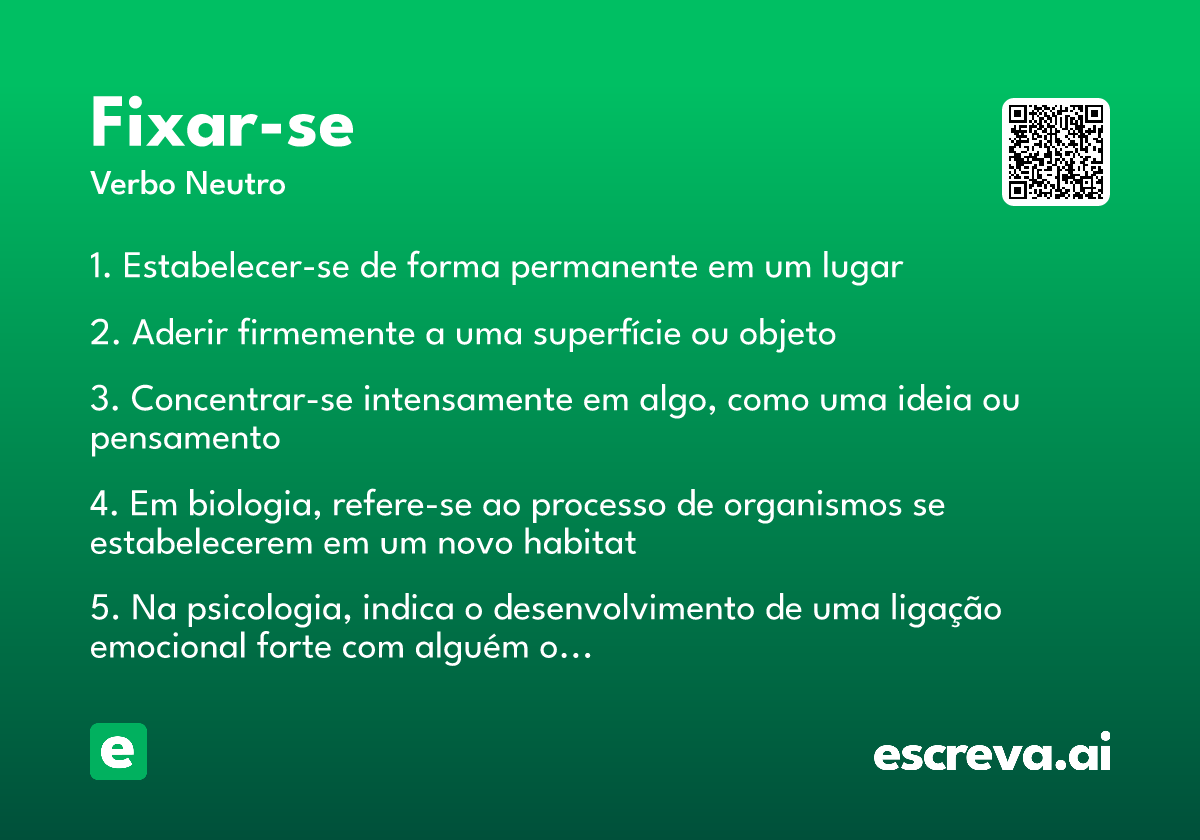 Fixar-se

Verbo Neutro

1. Estabelecer-se de forma permanente em um lugar

2. Aderir firmemente a uma superfície ou objeto

3. Concentrar-se intensamente em algo, como uma ideia ou pensamento

4. Em biologia, refere-se ao processo de organismos se estabelecerem em um novo habitat

5. Na psicologia, indica o desenvolvimento de uma ligação emocional forte com alguém o...

e

escreva.ai